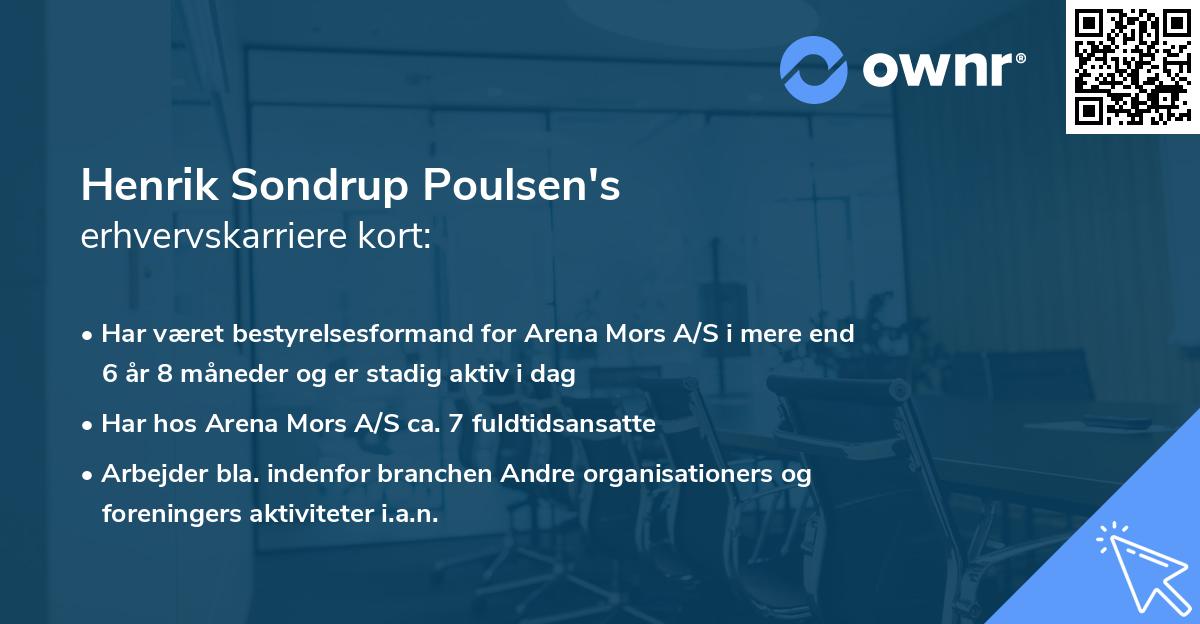 ownr®

Henrik Sondrup Poulsen's
erhvervskarriere kort:

• Har været bestyrelsesformand for Arena Mors A/S i mere end 6 år 8 måneder og er stadig aktiv i dag
• Har hos Arena Mors A/S ca. 7 fuldtidsansatte
• Arbejder bla. indenfor branchen Andre organisationers og foreningers aktiviteter i.a.n.